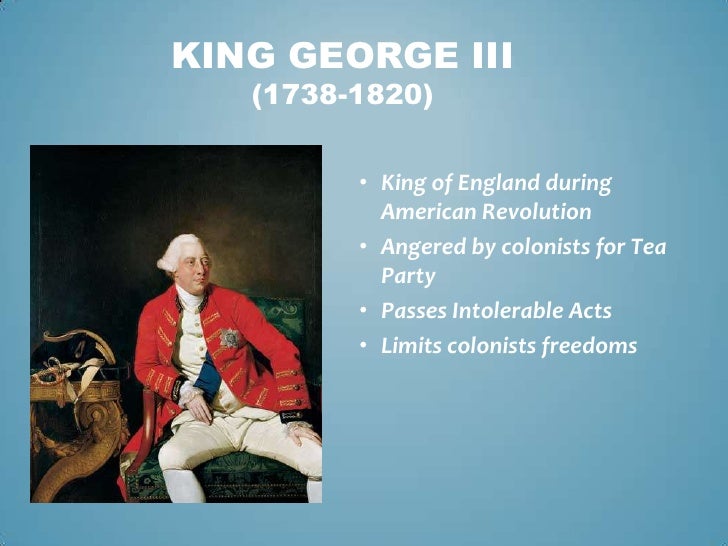 KING GEORGE III
(1738-1820)

• King of England during American Revolution
• Angered by colonists for Tea Party
• Passes Intolerable Acts
• Limits colonists freedoms